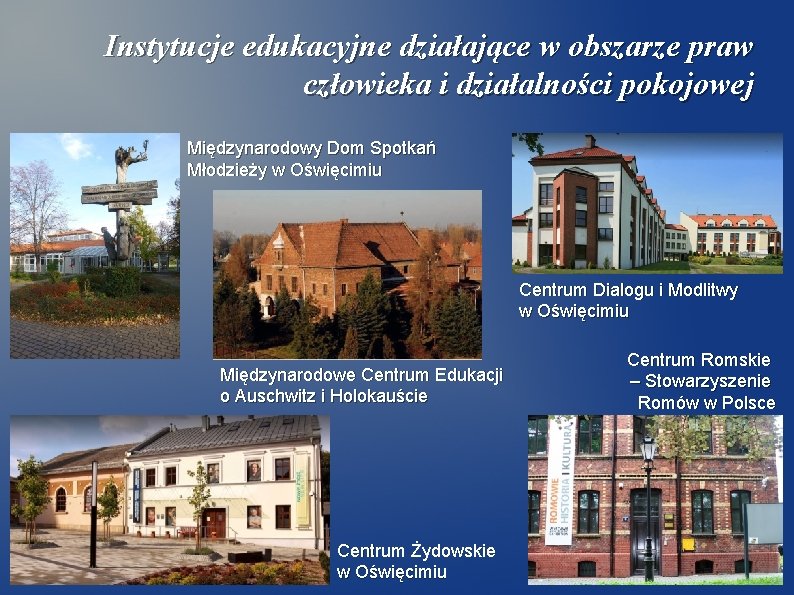 Instytucje edukacyjne działające w obszarze praw człowieka i działalności pokojowej

Międzynarodowy Dom Spotkań Młodzieży w Oświęcimiu

Centrum Dialogu i Modlitwy w Oświęcimiu

Międzynarodowe Centrum Edukacji o Auschwitz i Holokauście

Centrum Romskie – Stowarzyszenie Romów w Polsce

ROMOWIE HISTORIA I KULTURA

Centrum Żydowskie w Oświęcimiu